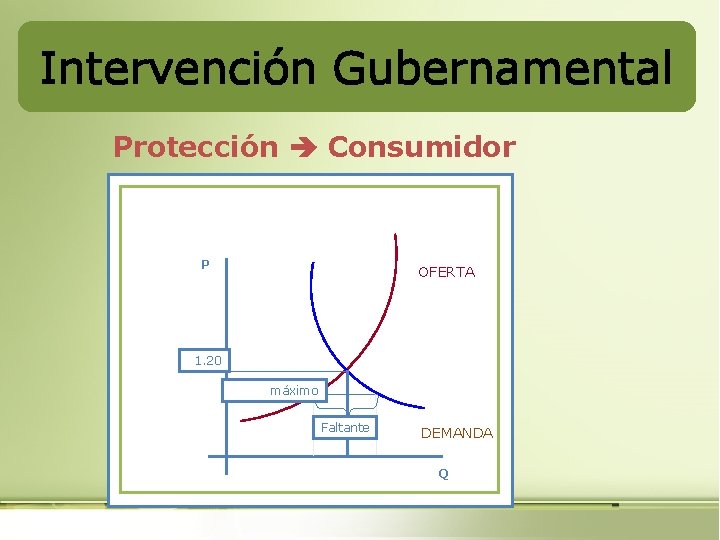 Intervención Gubernamental

Protección ➔ Consumidor

P

OFERTA

1.20

máximo

Faltante

DEMANDA

Q